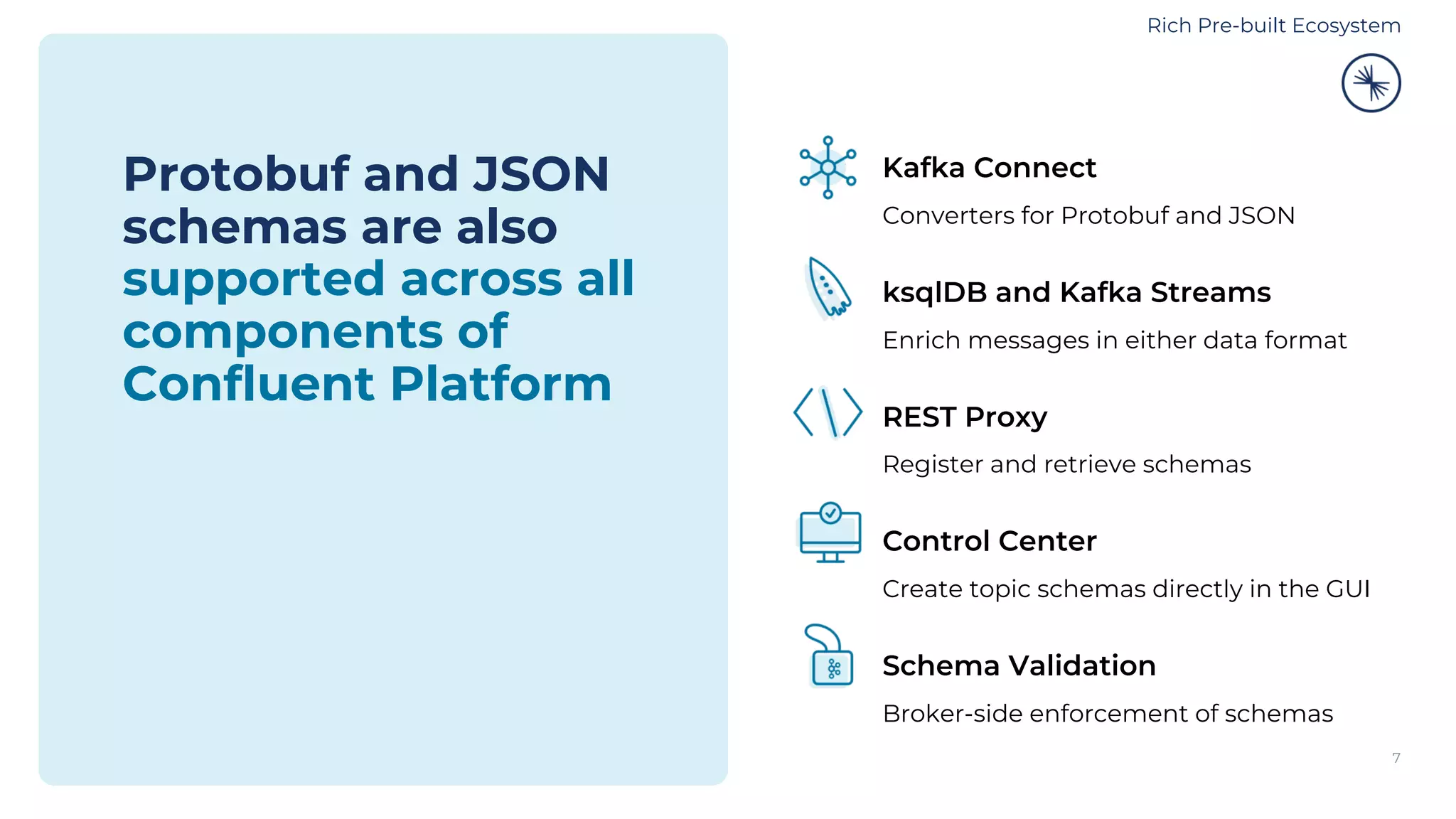 Rich Pre-built Ecosystem

Protobuf and JSON schemas are also supported across all components of Confluent Platform

Kafka Connect

Converters for Protobuf and JSON

ksqlDB and Kafka Streams

Enrich messages in either data format

REST Proxy

Register and retrieve schemas

Control Center

Create topic schemas directly in the GUI

Schema Validation

Broker-side enforcement of schemas

7